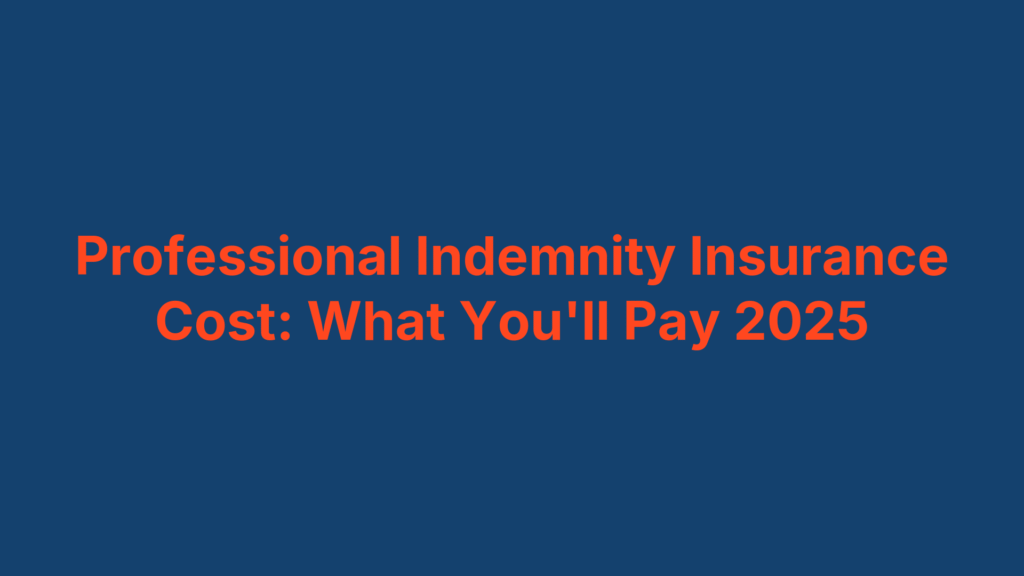 Professional Indemnity Insurance Cost: What You'll Pay 2025